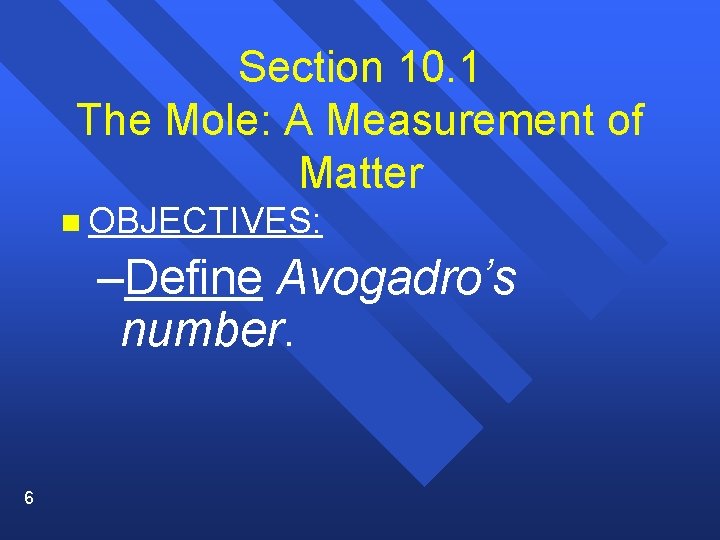 Section 10.1
The Mole: A Measurement of Matter

OBJECTIVES:

–Define Avogadro’s number.

6